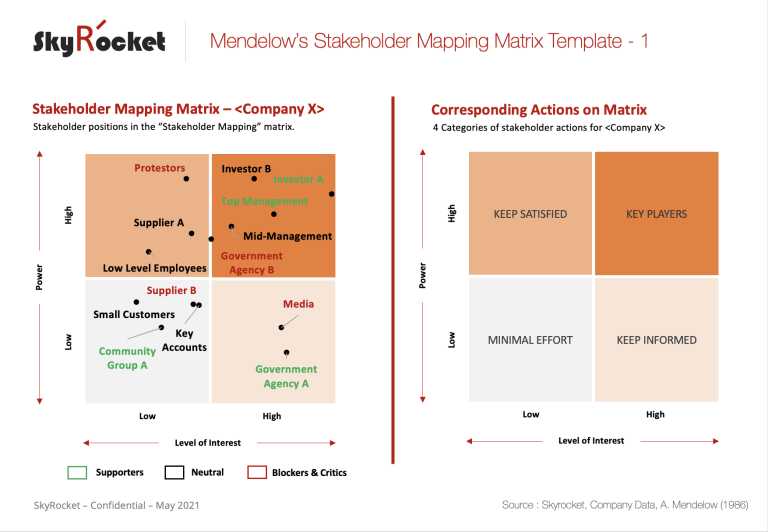 SkyRocket

Mendelow's Stakeholder Mapping Matrix Template - 1

Stakeholder Mapping Matrix – <Company X>

Stakeholder positions in the "Stakeholder Mapping" matrix.

Power

High

Low

Protestors

Supplier A

Low Level Employees

Investor B

Investor A

Top Management

Mid-Management

Government Agency B

Supplier B

Small Customers

Key Accounts

Community Group A

Media

Government Agency A

Low

High

Level of Interest

Supporters

Neutral

Blockers & Critics

Corresponding Actions on Matrix

4 Categories of stakeholder actions for <Company X>

Power

High

Low

KEEP SATISFIED

KEY PLAYERS

MINIMAL EFFORT

KEEP INFORMED

Low

High

Level of Interest

SkyRocket – Confidential – May 2021

Source : Skyrocket, Company Data, A. Mendelow (1986)